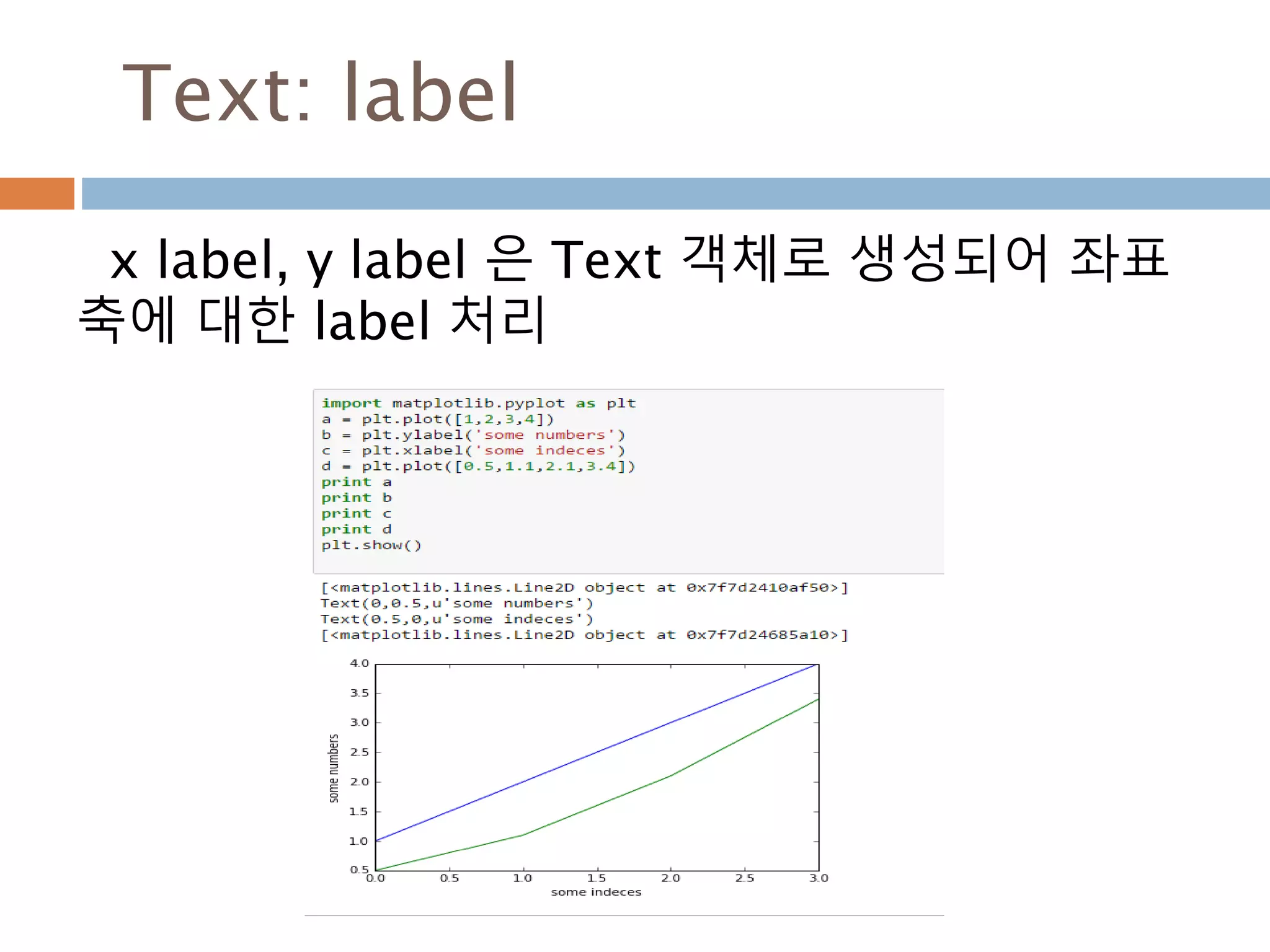 Text: label

x label, y label 은 Text 객체로 생성되어 좌표축에 대한 label 처리

import matplotlib.pyplot as plt
a = plt.plot([1,2,3,4])
b = plt.ylabel('some numbers')
c = plt.xlabel('some indeces')
d = plt.plot([0.5,1.1,2.1,3.4])
print a
print b
print c
print d
plt.show()

[<matplotlib.lines.Line2D object at 0x7f7d2410af50>]
Text(0,0.5,u'some numbers')
Text(0.5,0,u'some indeces')
[<matplotlib.lines.Line2D object at 0x7f7d24685a10>]

4.0
3.5
3.0
2.5
2.0
1.5
1.0
0.5
some numbers
0.0 0.5 1.0 1.5 2.0 2.5 3.0
some indeces